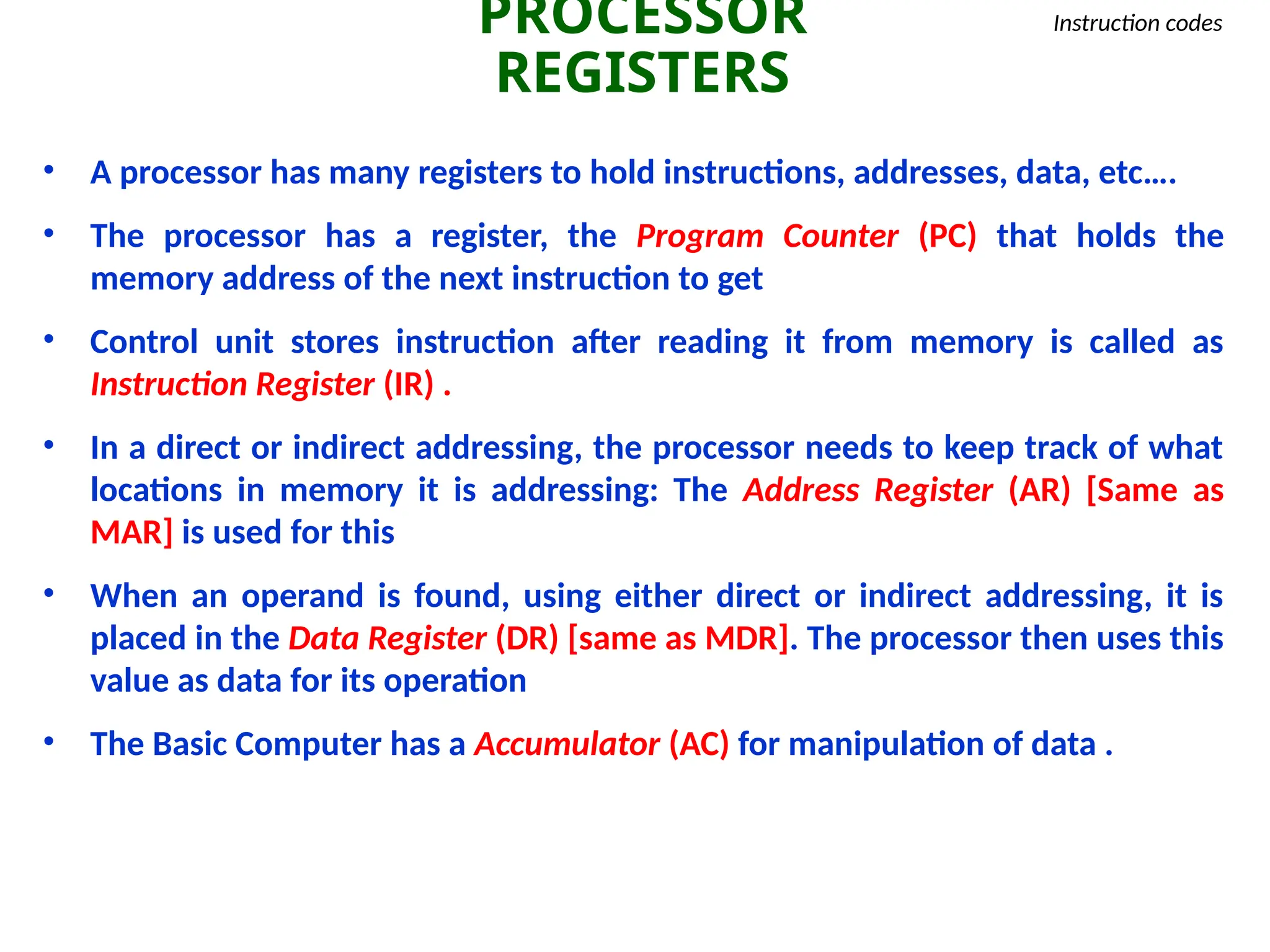 PROCESSOR REGISTERS

Instruction codes

• A processor has many registers to hold instructions, addresses, data, etc….

• The processor has a register, the Program Counter (PC) that holds the memory address of the next instruction to get

• Control unit stores instruction after reading it from memory is called as Instruction Register (IR) .

• In a direct or indirect addressing, the processor needs to keep track of what locations in memory it is addressing: The Address Register (AR) [Same as MAR] is used for this

• When an operand is found, using either direct or indirect addressing, it is placed in the Data Register (DR) [same as MDR]. The processor then uses this value as data for its operation

• The Basic Computer has a Accumulator (AC) for manipulation of data .